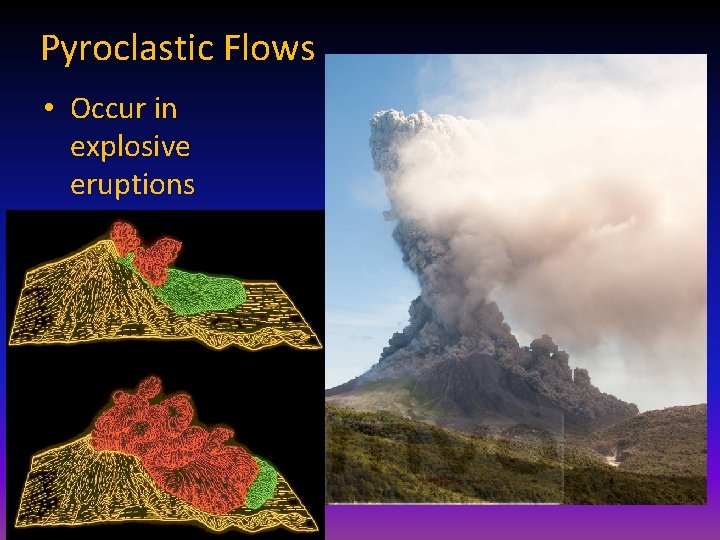 Pyroclastic Flows

• Occur in explosive eruptions